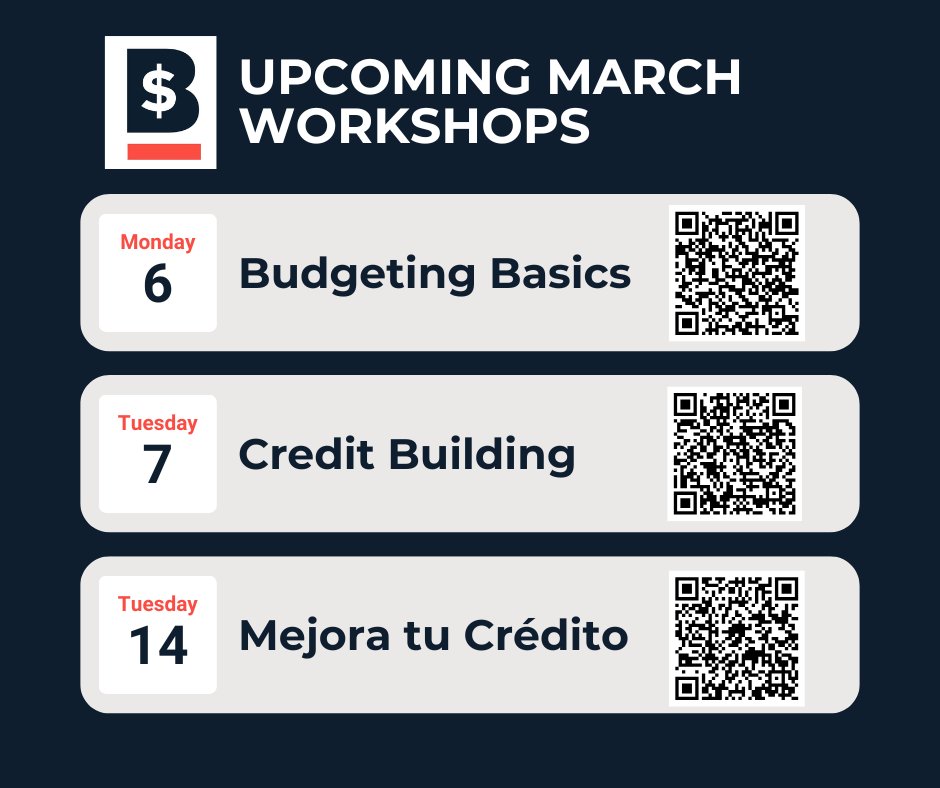 $

UPCOMING MARCH WORKSHOPS

Monday
6
Budgeting Basics

Tuesday
7
Credit Building

Tuesday
14
Mejora tu Crédito